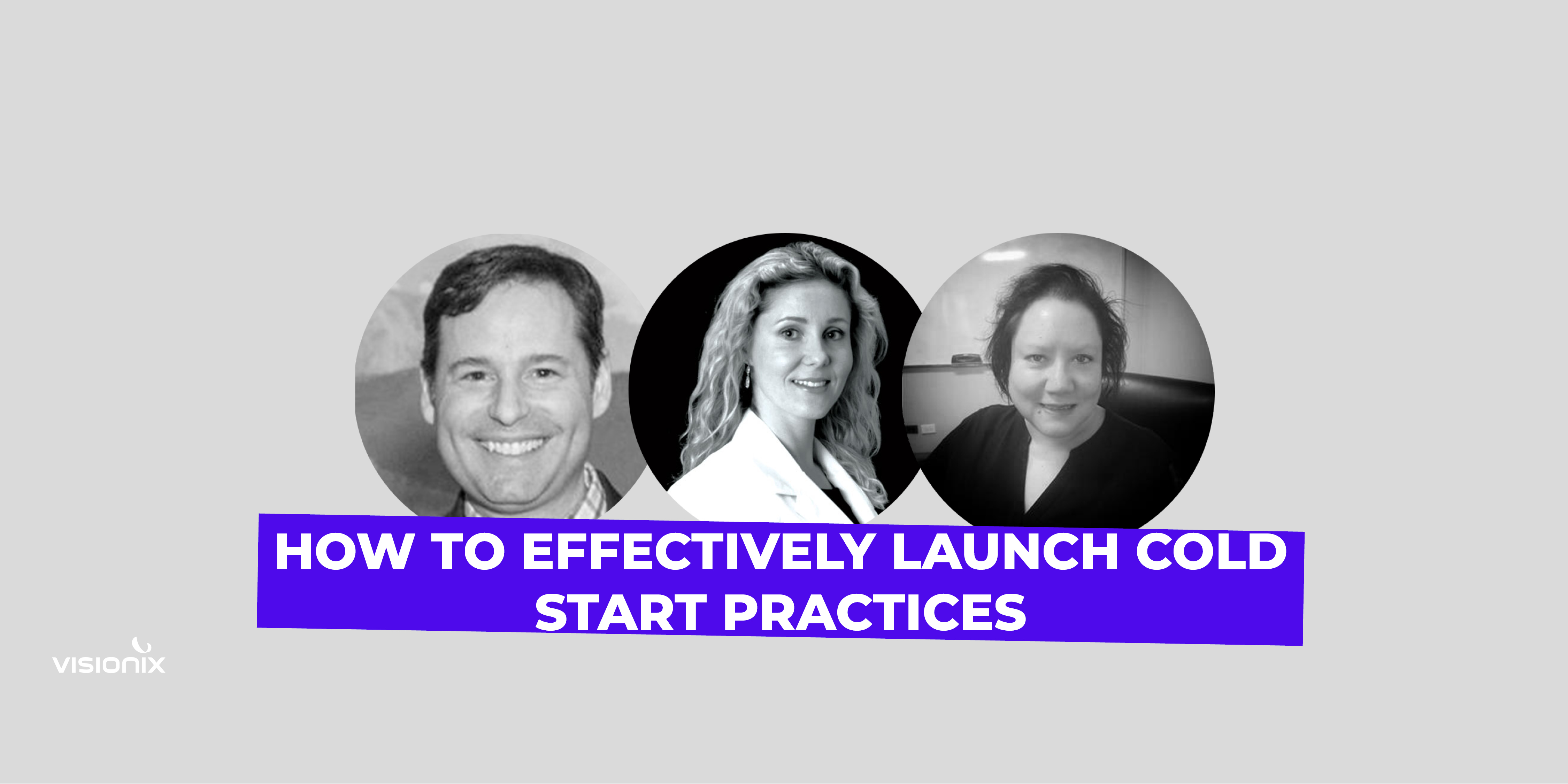 HOW TO EFFECTIVELY LAUNCH COLD START PRACTICES

visionix